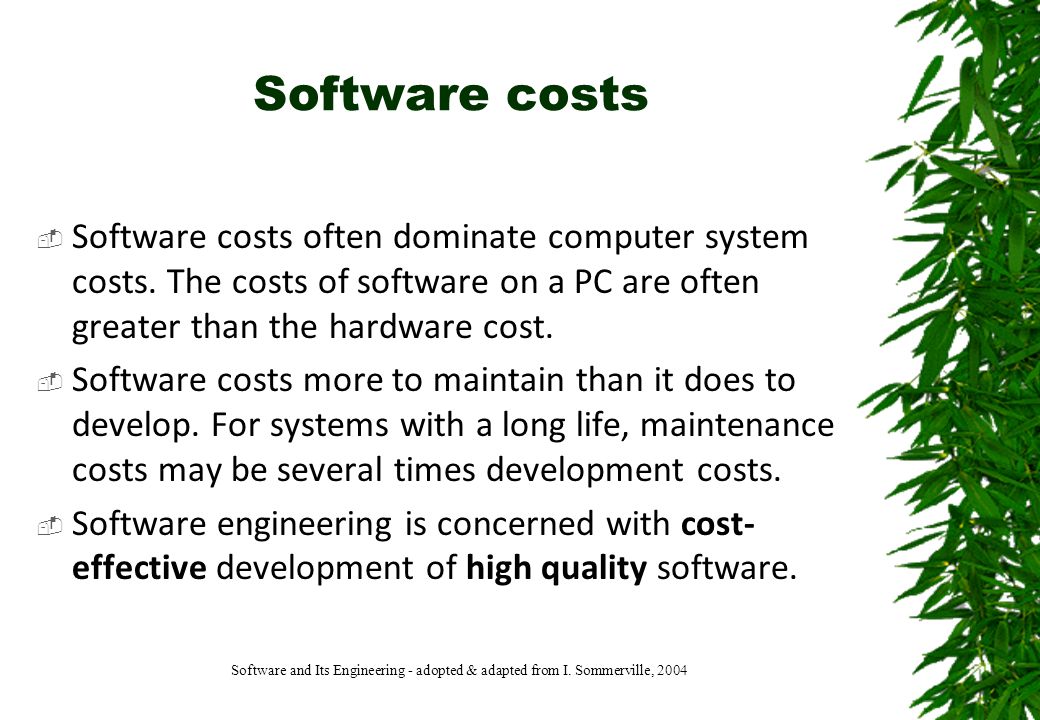 Software costs

Software costs often dominate computer system costs. The costs of software on a PC are often greater than the hardware cost.

Software costs more to maintain than it does to develop. For systems with a long life, maintenance costs may be several times development costs.

Software engineering is concerned with cost-effective development of high quality software.

Software and Its Engineering - adopted & adapted from I. Sommerville, 2004